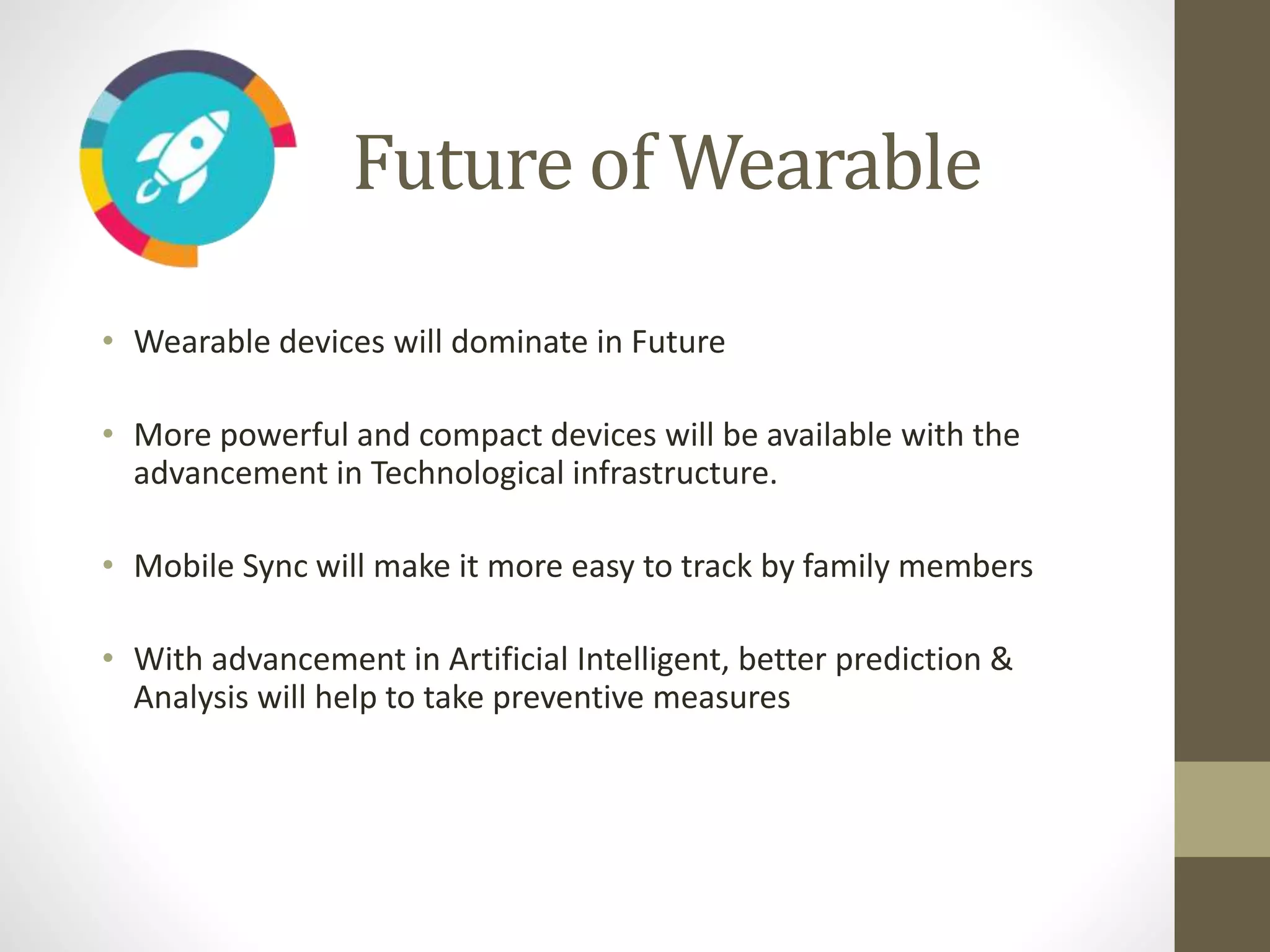 Future of Wearable

• Wearable devices will dominate in Future

• More powerful and compact devices will be available with the advancement in Technological infrastructure.

• Mobile Sync will make it more easy to track by family members

• With advancement in Artificial Intelligent, better prediction & Analysis will help to take preventive measures